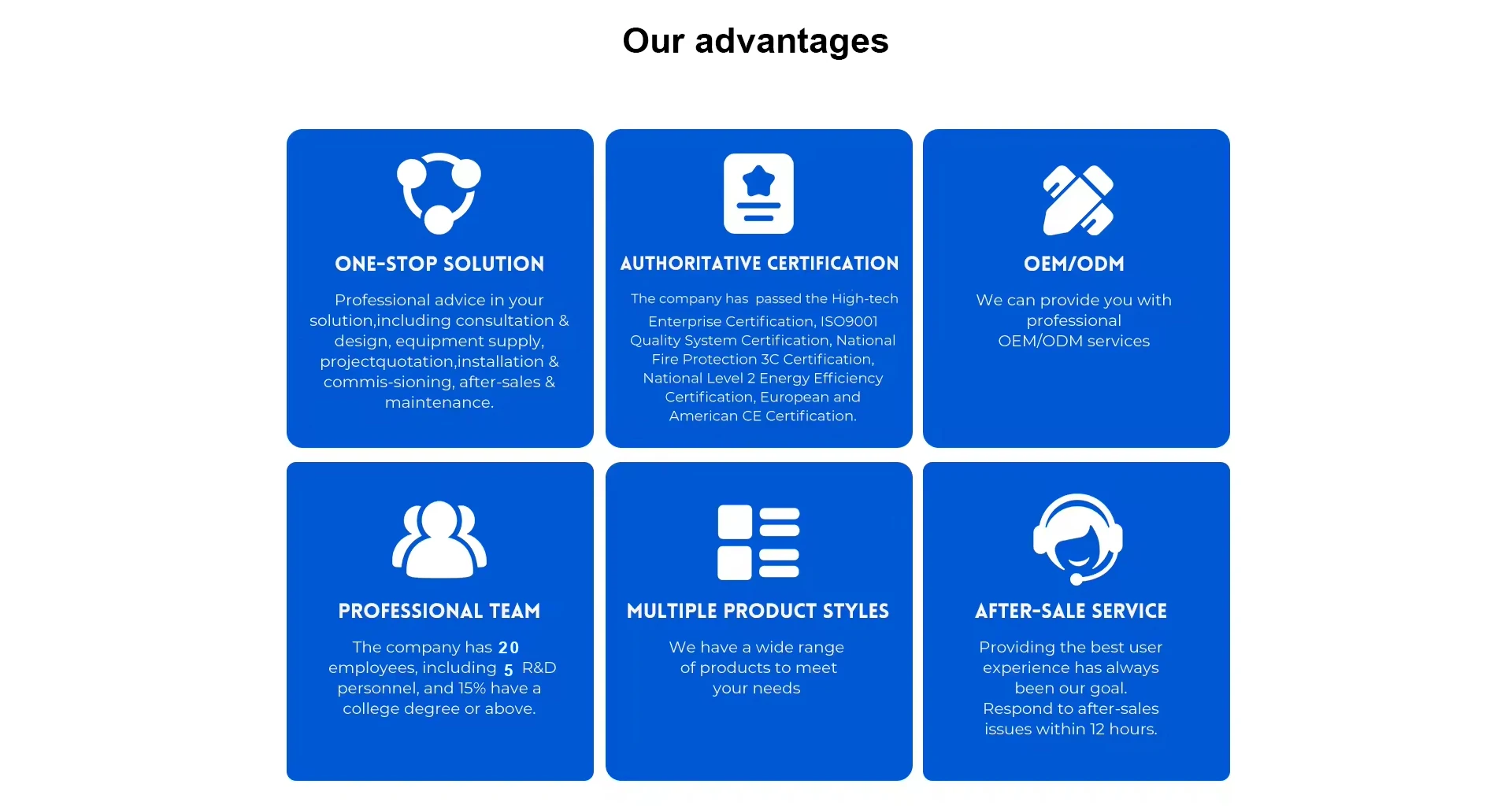 Our advantages

ONE-STOP SOLUTION

Professional advice in your solution,including consultation & design, equipment supply, projectquotation,installation & commis-sioning, after-sales & maintenance.

AUTHORITATIVE CERTIFICATION

The company has passed the High-tech Enterprise Certification, ISO9001 Quality System Certification, National Fire Protection 3C Certification, National Level 2 Energy Efficiency Certification, European and American CE Certification.

OEM/ODM

We can provide you with professional OEM/ODM services

PROFESSIONAL TEAM

The company has 20 employees, including 5 R&D personnel, and 15% have a college degree or above.

MULTIPLE PRODUCT STYLES

We have a wide range of products to meet your needs

AFTER-SALE SERVICE

Providing the best user experience has always been our goal. Respond to after-sales issues within 12 hours.